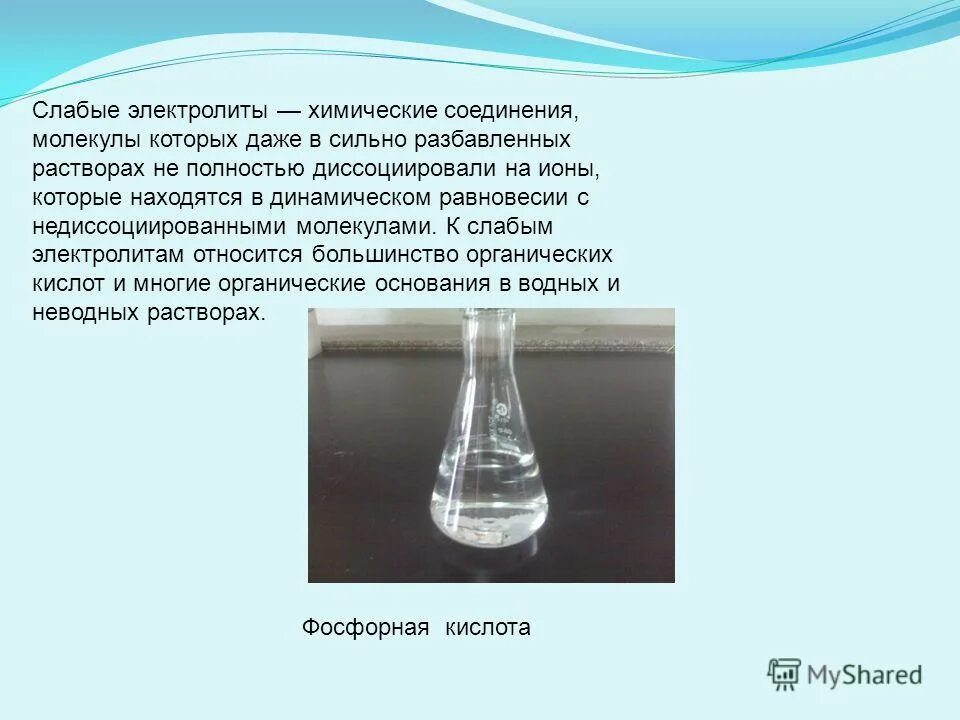 Слабые электролиты — химические соединения, молекулы которых даже в сильно разбавленных растворах не полностью диссоциировали на ионы, которые находятся в динамическом равновесии с недиссоциированными молекулами. К слабым электролитам относится большинство органических кислот и многие органические основания в водных и неводных растворах.

Фосфорная кислота

MyShared